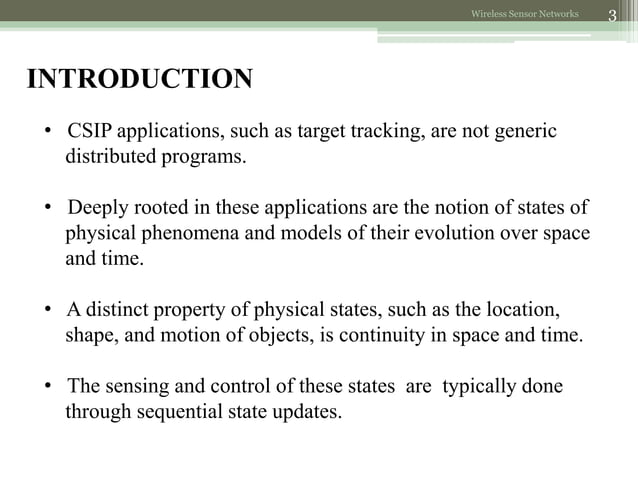 Wireless Sensor Networks 3

INTRODUCTION

• CSIP applications, such as target tracking, are not generic distributed programs.

• Deeply rooted in these applications are the notion of states of physical phenomena and models of their evolution over space and time.

• A distinct property of physical states, such as the location, shape, and motion of objects, is continuity in space and time.

• The sensing and control of these states are typically done through sequential state updates.